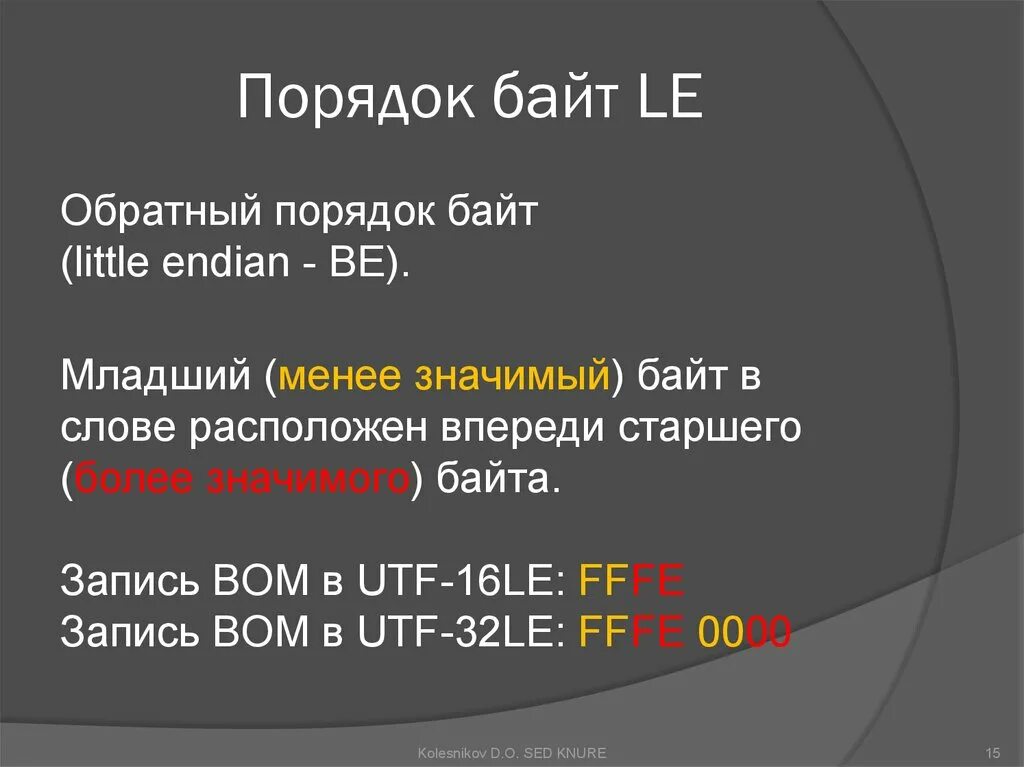 Порядок байт LE

Обратный порядок байт (little endian - BE).

Младший (менее значимый) байт в слове расположен впереди старшего (более значимого) байта.

Запись BOM в UTF-16LE: FFFE
Запись BOM в UTF-32LE: FFFE 0000

Kolesnikov D.O. SED KNURE

15